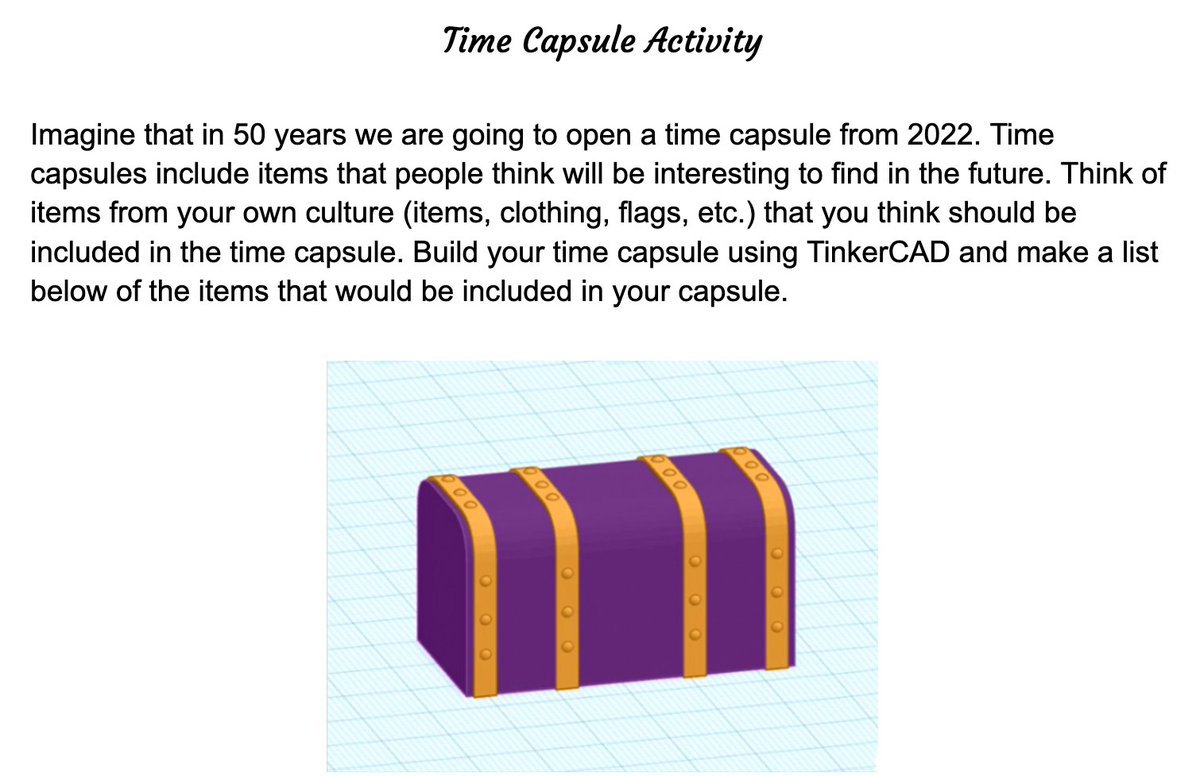 Time Capsule Activity

Imagine that in 50 years we are going to open a time capsule from 2022. Time capsules include items that people think will be interesting to find in the future. Think of items from your own culture (items, clothing, flags, etc.) that you think should be included in the time capsule. Build your time capsule using TinkerCAD and make a list below of the items that would be included in your capsule.